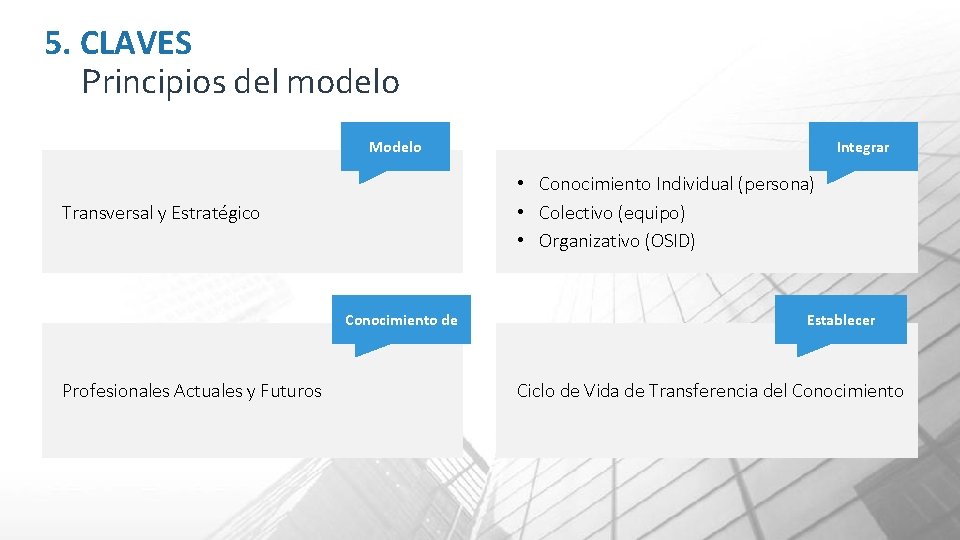 5. CLAVES
Principios del modelo

Modelo

Transversal y Estratégico

Integrar

• Conocimiento Individual (persona)
• Colectivo (equipo)
• Organizativo (OSID)

Conocimiento de

Profesionales Actuales y Futuros

Establecer

Ciclo de Vida de Transferencia del Conocimiento